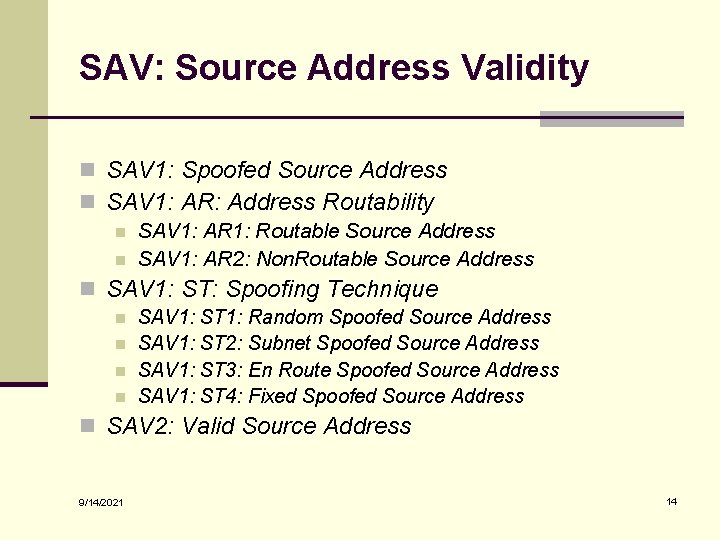 SAV: Source Address Validity

SAV1: Spoofed Source Address
SAV1: AR: Address Routability
SAV1: AR1: Routable Source Address
SAV1: AR2: NonRoutable Source Address
SAV1: ST: Spoofing Technique
SAV1: ST1: Random Spoofed Source Address
SAV1: ST2: Subnet Spoofed Source Address
SAV1: ST3: En Route Spoofed Source Address
SAV1: ST4: Fixed Spoofed Source Address
SAV2: Valid Source Address

9/14/2021

14